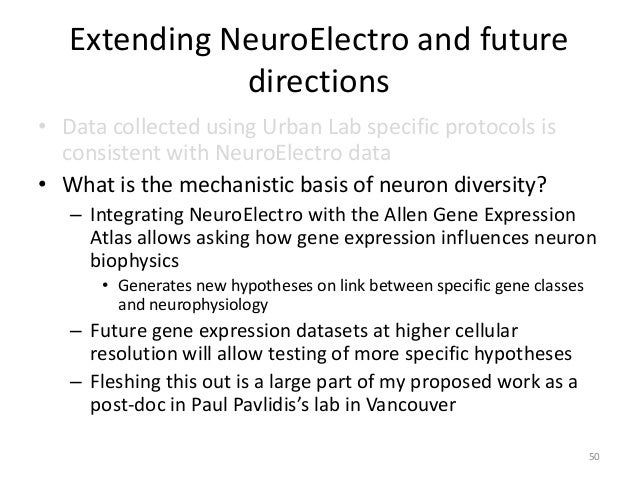 Extending NeuroElectro and future directions

• Data collected using Urban Lab specific protocols is consistent with NeuroElectro data

• What is the mechanistic basis of neuron diversity?

– Integrating NeuroElectro with the Allen Gene Expression Atlas allows asking how gene expression influences neuron biophysics

• Generates new hypotheses on link between specific gene classes and neurophysiology

– Future gene expression datasets at higher cellular resolution will allow testing of more specific hypotheses

– Fleshing this out is a large part of my proposed work as a post-doc in Paul Pavlidis's lab in Vancouver

50